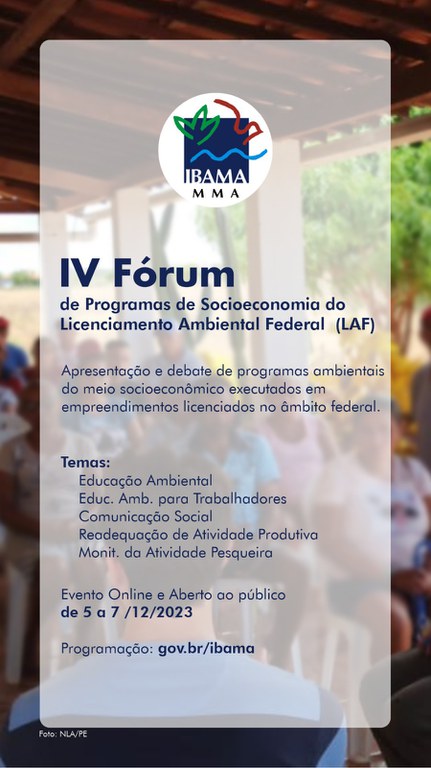 IBAMA
MMA

IV Fórum
de Programas de Socioeconomia do Licenciamento Ambiental Federal (LAF)

Apresentação e debate de programas ambientais do meio socioeconômico executados em empreendimentos licenciados no âmbito federal.

Temas:
Educação Ambiental
Educ. Amb. para Trabalhadores
Comunicação Social
Readequação de Atividade Produtiva
Monit. da Atividade Pesqueira

Evento Online e Aberto ao público
de 5 a 7 /12/2023

Programação: gov.br/ibama

Foto: NLA/PE